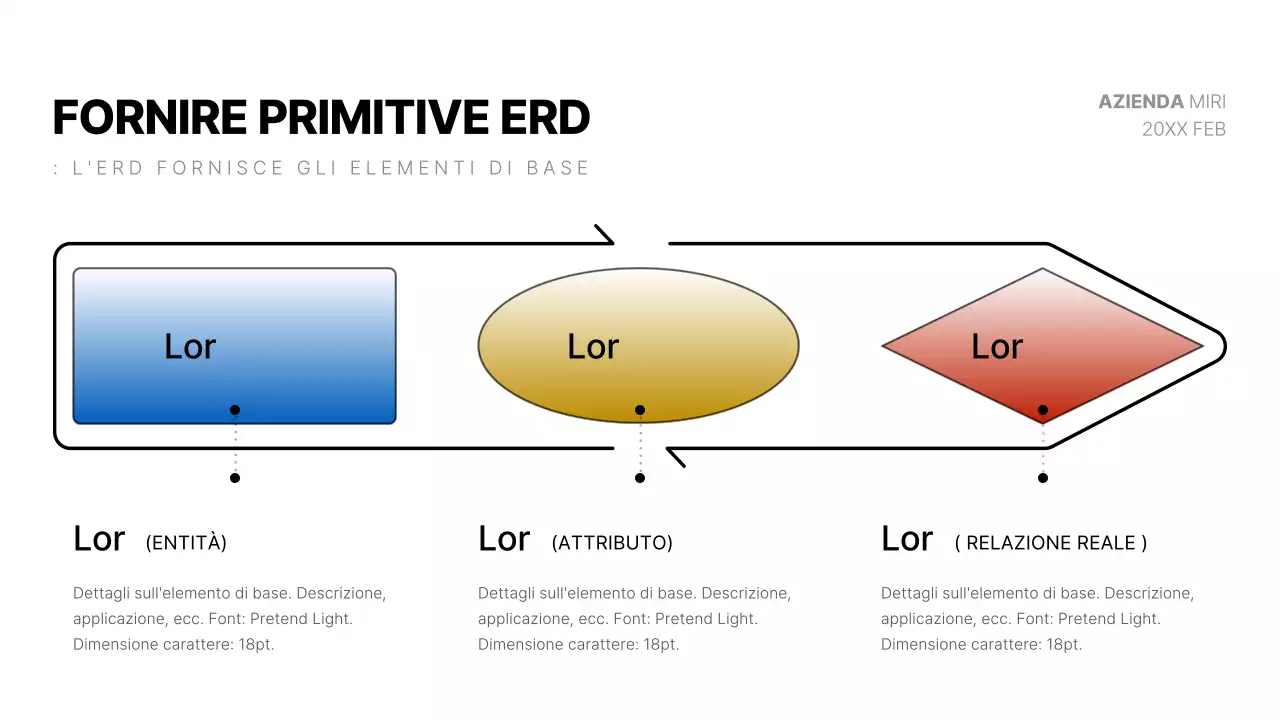 FORNIRE PRIMITIVE ERD

: L'ERD FORNISCE GLI ELEMENTI DI BASE

AZIENDA MIRI
20XX FEB

Lor

Lor

Lor

Lor (ENTITÀ)

Dettagli sull'elemento di base. Descrizione, applicazione, ecc. Font: Pretend Light. Dimensione carattere: 18pt.

Lor (ATTRIBUTO)

Dettagli sull'elemento di base. Descrizione, applicazione, ecc. Font: Pretend Light. Dimensione carattere: 18pt.

Lor ( RELAZIONE REALE )

Dettagli sull'elemento di base. Descrizione, applicazione, ecc. Font: Pretend Light. Dimensione carattere: 18pt.